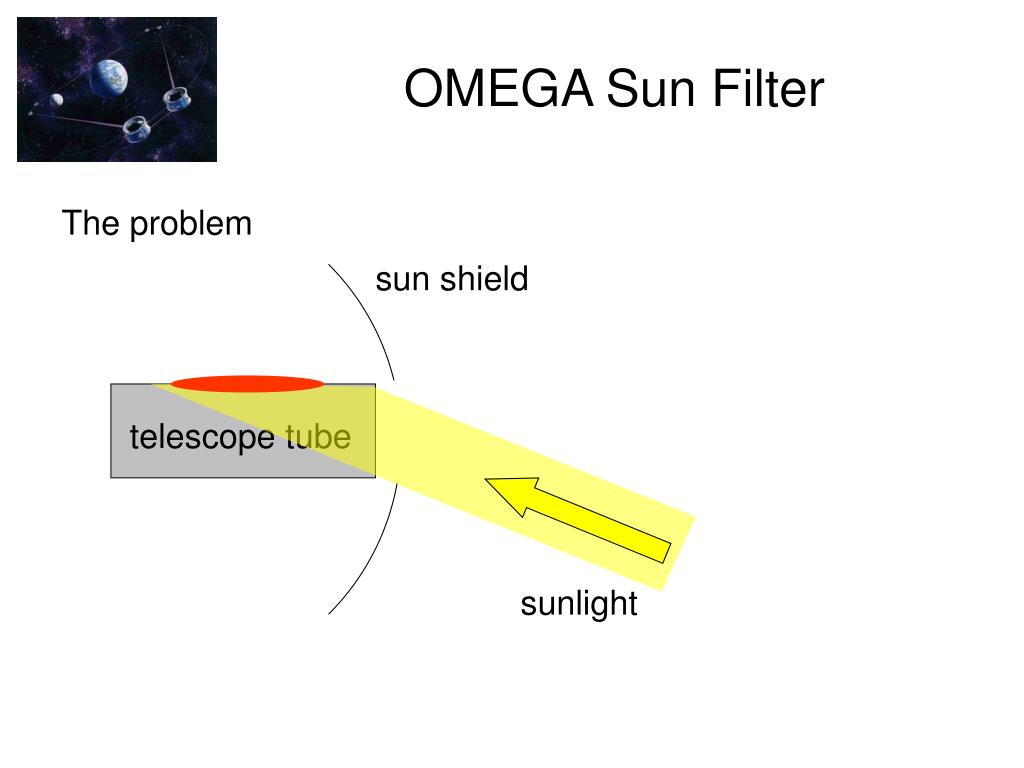 OMEGA Sun Filter

The problem

sun shield

telescope tube

sunlight